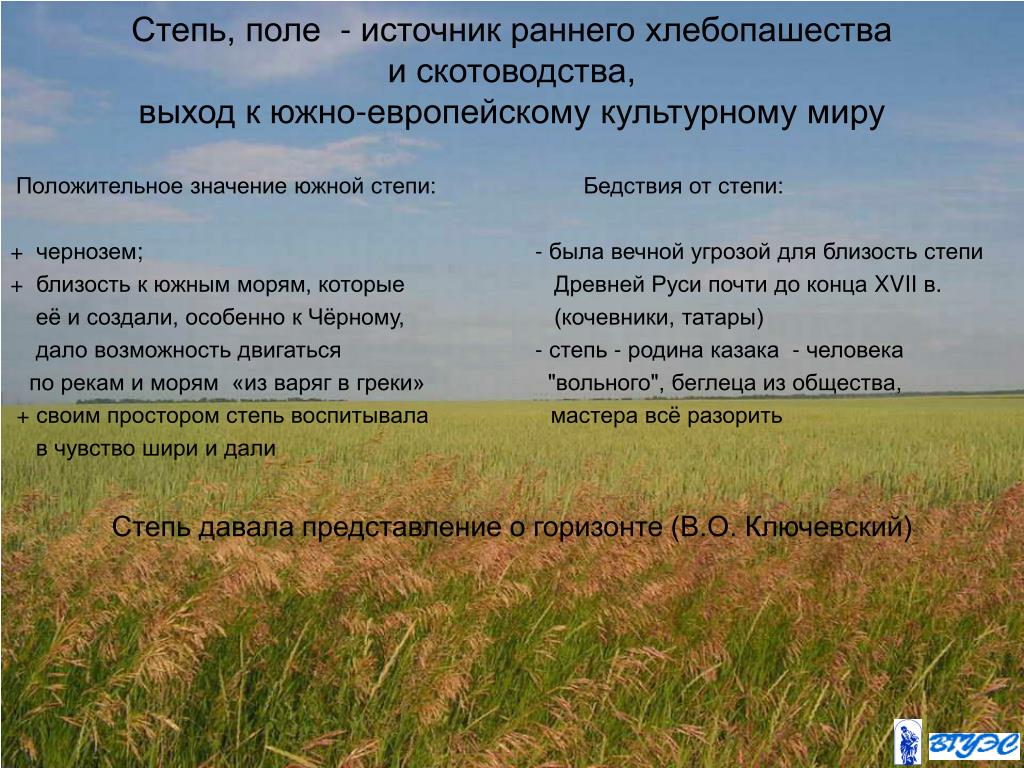 Степь, поле - источник раннего хлебопашества и скотоводства, выход к южно-европейскому культурному миру

Положительное значение южной степи:

+ чернозем;
+ близость к южным морям, которые её и создали, особенно к Чёрному, дало возможность двигаться по рекам и морям «из варяг в греки»
+ своим простором степь воспитывала в чувство шири и дали

Бедствия от степи:

- была вечной угрозой для близость степи Древней Руси почти до конца XVII в. (кочевники, татары)
- степь - родина казака - человека "вольного", беглеца из общества, мастера всё разорить

Степь давала представление о горизонте (В.О. Ключевский)

ВГУЭС